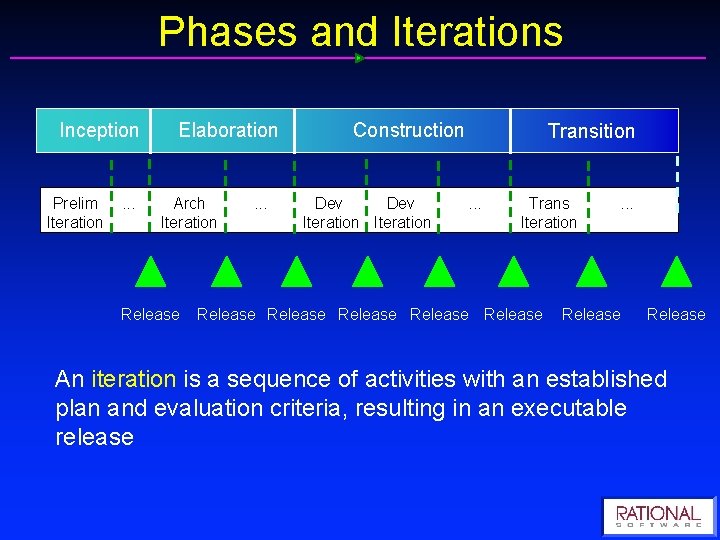 Phases and Iterations

Inception

Elaboration

Construction

Transition

Prelim Iteration

...

Arch Iteration

...

Dev Iteration

Dev Iteration

...

Trans Iteration

...

Release Release Release Release Release Release Release Release

An iteration is a sequence of activities with an established plan and evaluation criteria, resulting in an executable release

RATIONAL
SOFTWARE